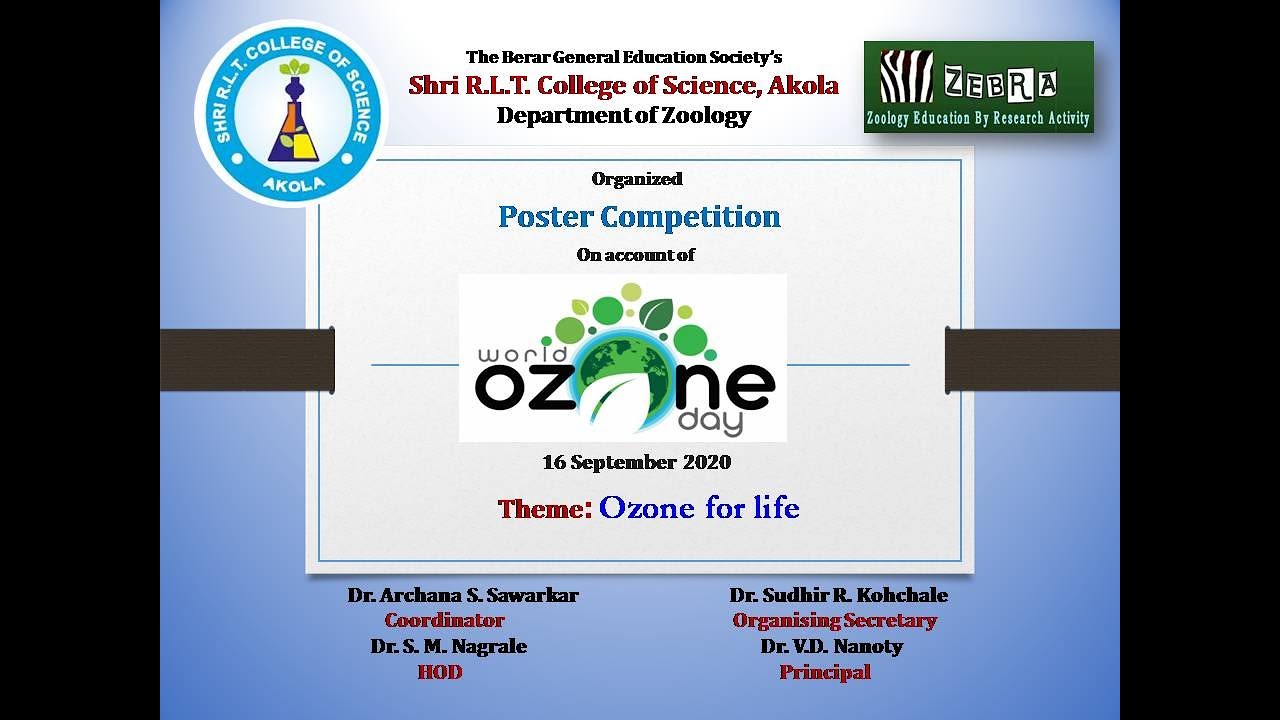 SHRI R.L.T. COLLEGE OF SCIENCE
AKOLA

The Berar General Education Society's
Shri R.L.T. College of Science, Akola
Department of Zoology

ZEBRA
Zoology Education By Research Activity

Organized
Poster Competition
On account of

world ozone day

16 September 2020

Theme: Ozone for life

Dr. Archana S. Sawarkar
Coordinator
Dr. S. M. Nagrale
HOD

Dr. Sudhir R. Kohchale
Organising Secretary
Dr. V.D. Nanoty
Principal